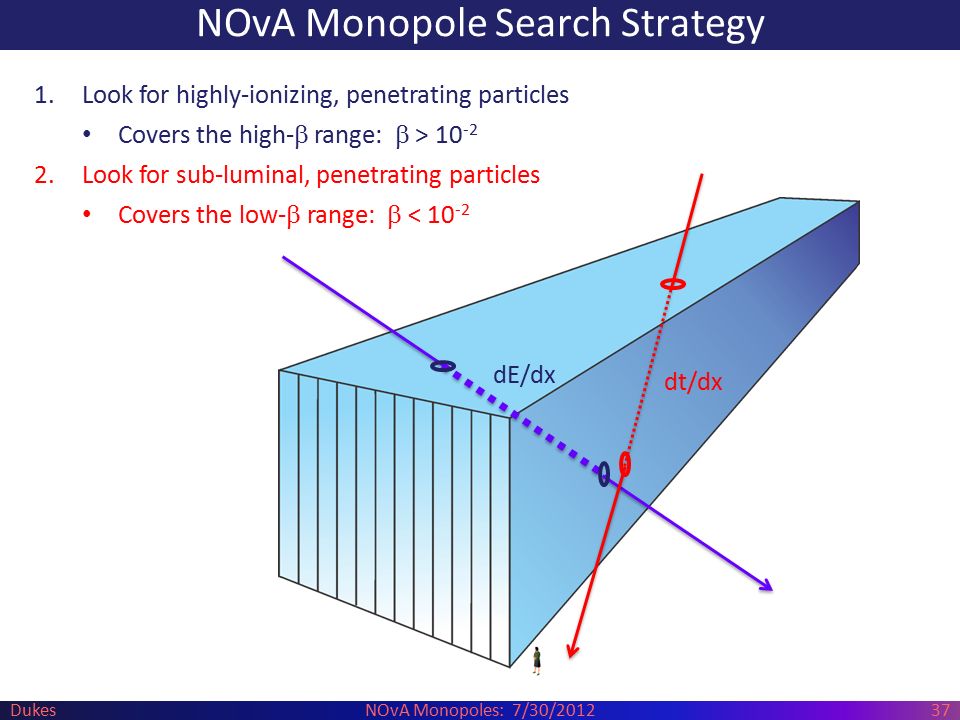 NOvA Monopole Search Strategy

1. Look for highly-ionizing, penetrating particles
   • Covers the high-$\beta$ range: $\beta > 10^{-2}$
2. Look for sub-luminal, penetrating particles
   • Covers the low-$\beta$ range: $\beta < 10^{-2}$

dE/dx

dt/dx

Dukes

NOvA Monopoles: 7/30/2012

37